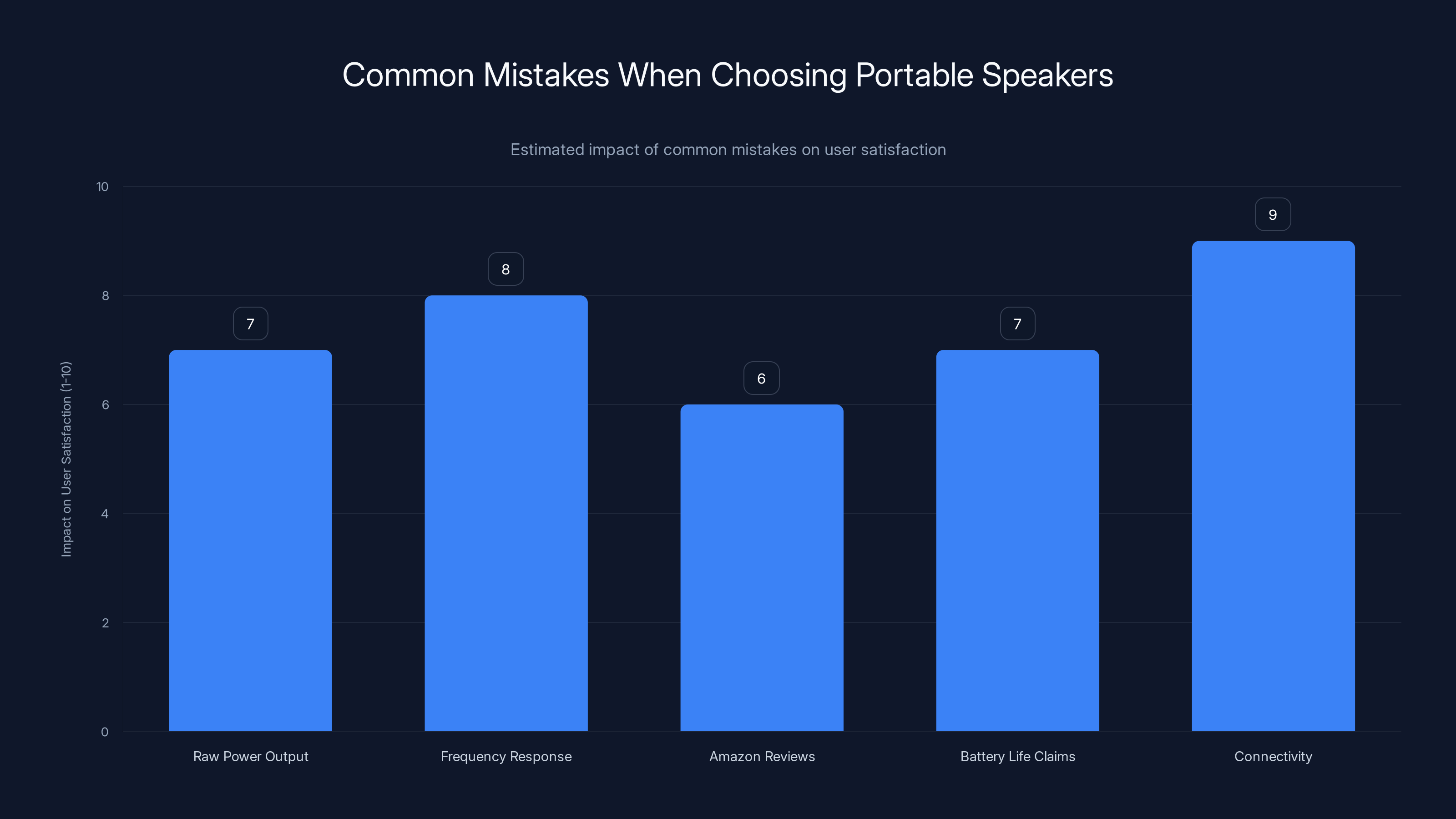 Common Mistakes When Choosing Portable Speakers

Estimated impact of common mistakes on user satisfaction

Impact on User Satisfaction (1-10)

10
8
6
4
2
0

7
8
6
7
9

Raw Power Output
Frequency Response
Amazon Reviews
Battery Life Claims
Connectivity